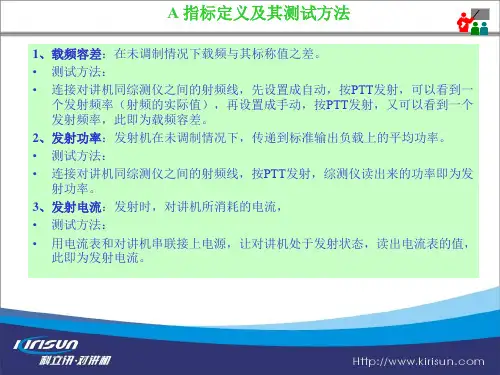 A 指标定义及其测试方法

1、载频容差：在未调制情况下载频与其标称值之差。
• 测试方法：
• 连接对讲机同综测仪之间的射频线，先设置成自动，按PTT发射，可以看到一个发射频率（射频的实际值），再设置成手动，按PTT发射，又可以看到一个发射频率，此即为载频容差。

2、发射功率：发射机在未调制情况下，传递到标准输出负载上的平均功率。
• 测试方法：
• 连接对讲机同综测仪之间的射频线，按PTT发射，综测仪读出来的功率即为发射功率。

3、发射电流：发射时，对讲机所消耗的电流，
• 测试方法：
• 用电流表和对讲机串联接上电源，让对讲机处于发射状态，读出电流表的值，此即为发射电流。

KIRISUN
科立讯·对讲机

Http://www.kirisun.com